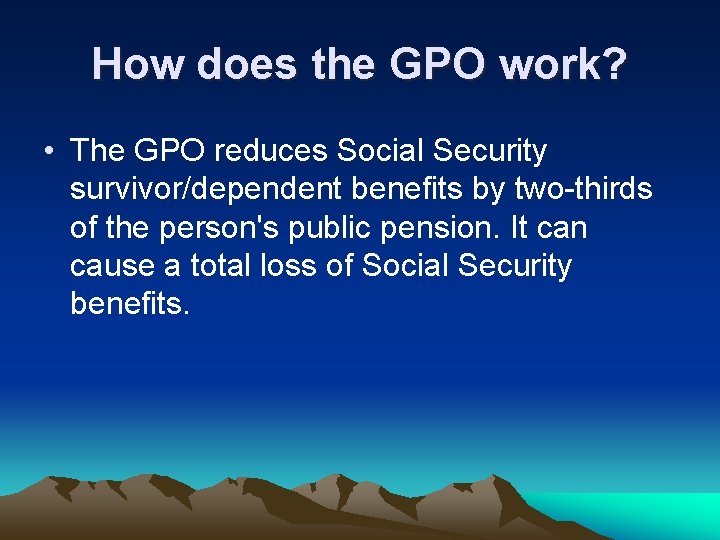 How does the GPO work?

• The GPO reduces Social Security survivor/dependent benefits by two-thirds of the person's public pension. It can cause a total loss of Social Security benefits.